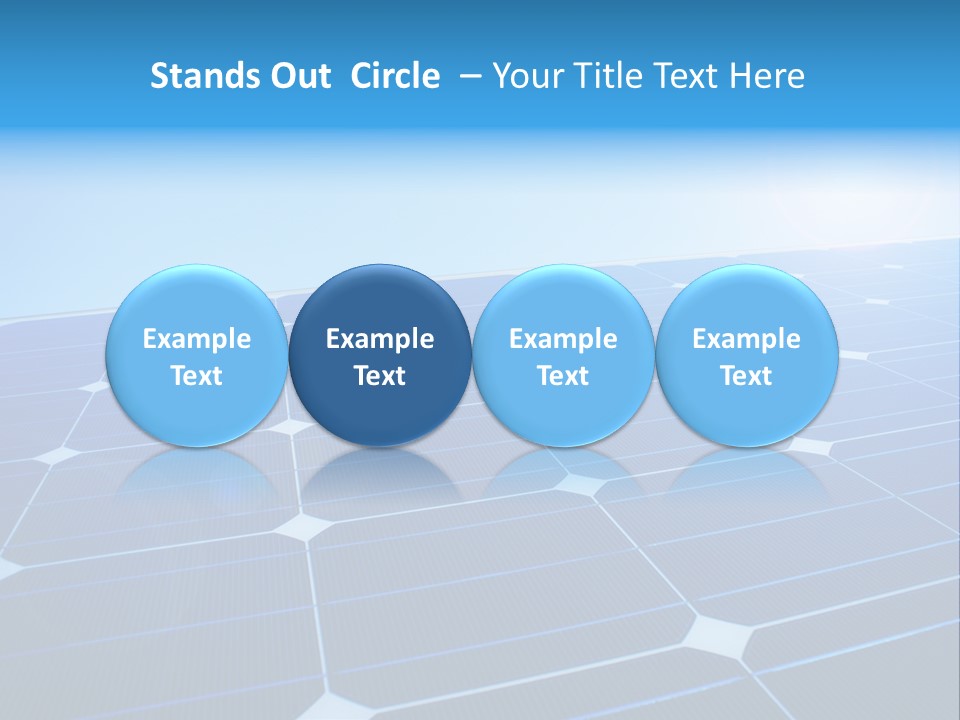 Stands Out Circle – Your Title Text Here

Example Text

Example Text

Example Text

Example Text